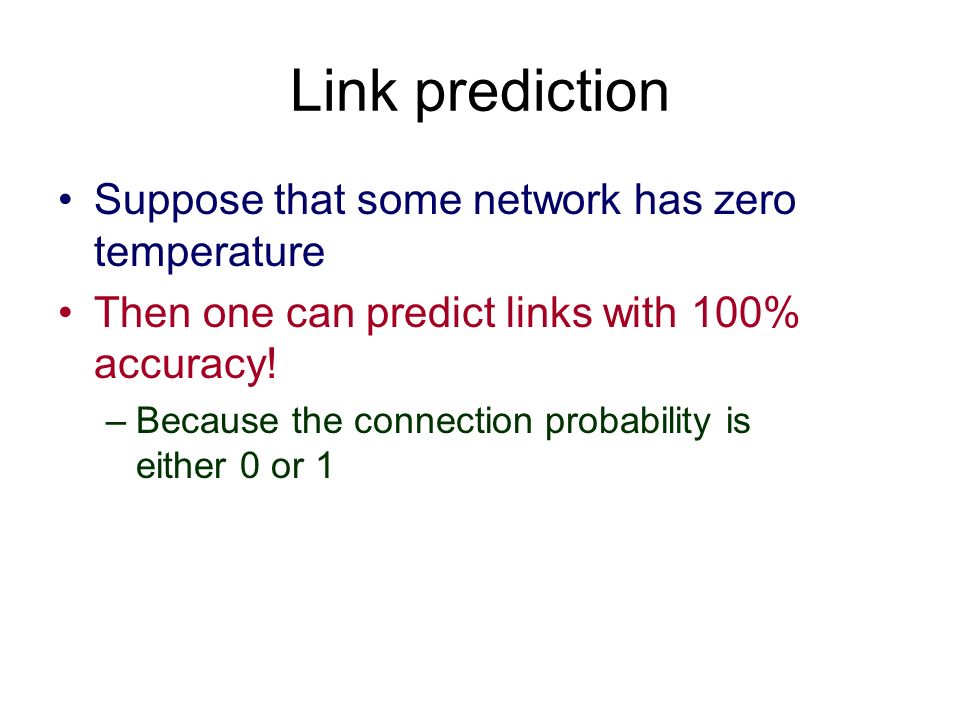 Link prediction

• Suppose that some network has zero temperature

• Then one can predict links with 100% accuracy!

– Because the connection probability is either 0 or 1